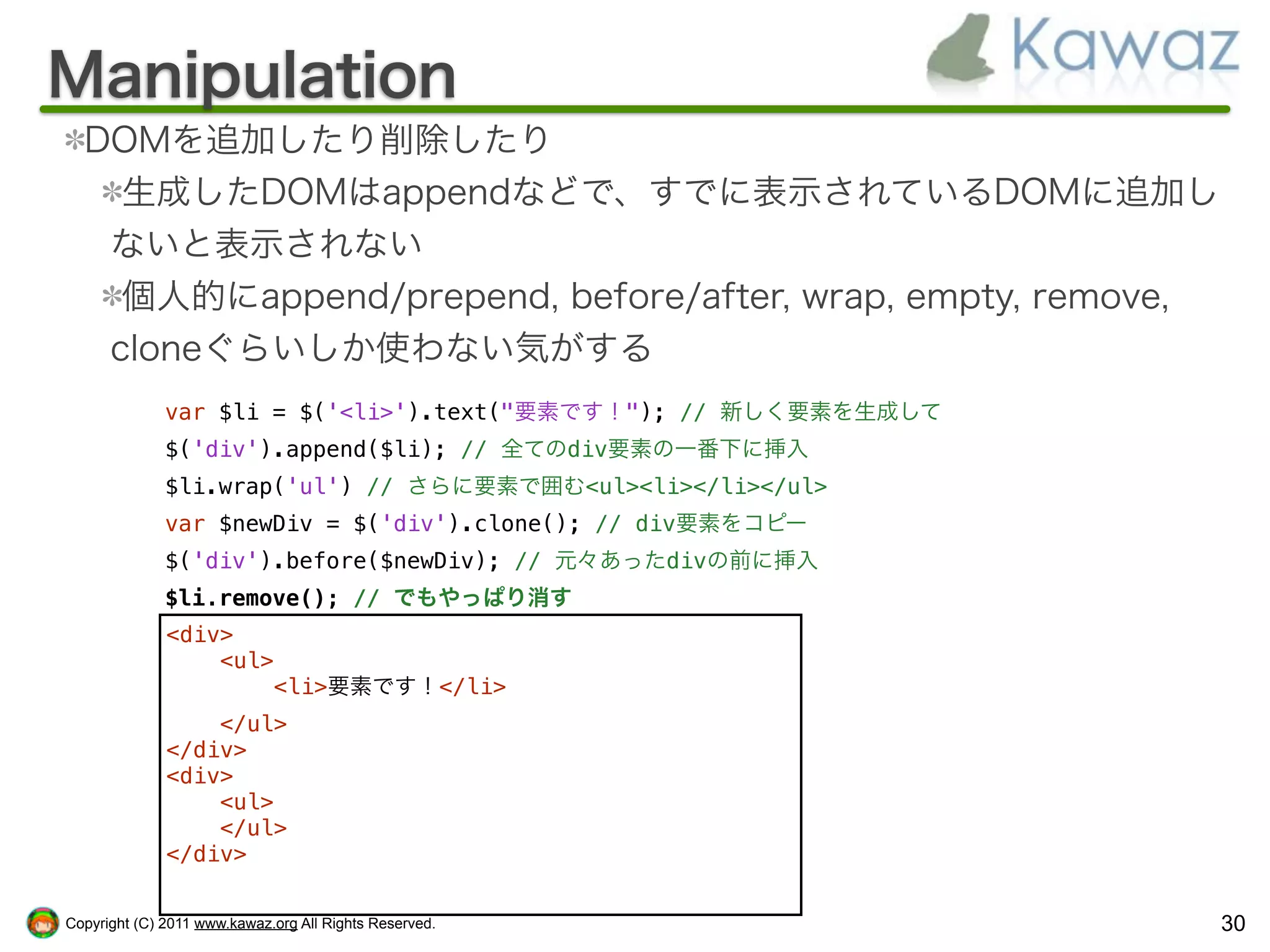 Manipulation

Kawaz

＊DOMを追加したり削除したり

＊生成したDOMはappendなどで、すでに表示されているDOMに追加しないと表示されない

＊個人的にappend/prepend, before/after, wrap, empty, remove, cloneぐらいしか使わない気がする

var $li = $('<li>').text("要素です！"); // 新しく要素を生成して
$('div').append($li); // 全てのdiv要素の一番下に挿入
$li.wrap('ul') // さらに要素で囲む<ul><li></li></ul>
var $newDiv = $('div').clone(); // div要素をコピー
$('div').before($newDiv); // 元々あったdivの前に挿入
$li.remove(); // でもやっぱり消す

<div>
<ul>
<li>要素です！</li>
</ul>
</div>
<div>
<ul>
</ul>
</div>

Copyright (C) 2011 www.kawaz.org All Rights Reserved.

30